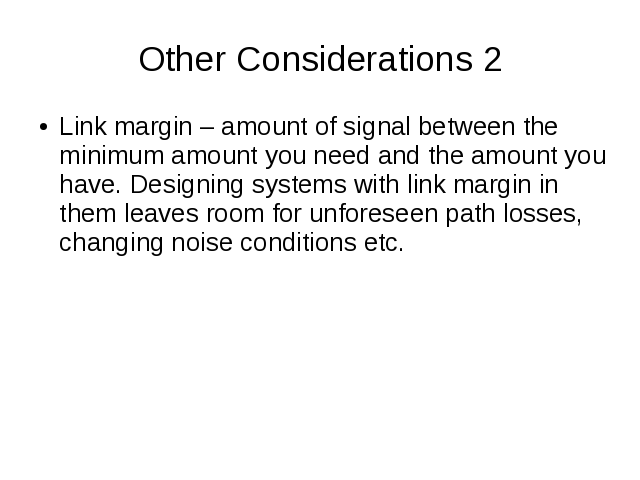 Other Considerations 2

• Link margin – amount of signal between the minimum amount you need and the amount you have. Designing systems with link margin in them leaves room for unforeseen path losses, changing noise conditions etc.